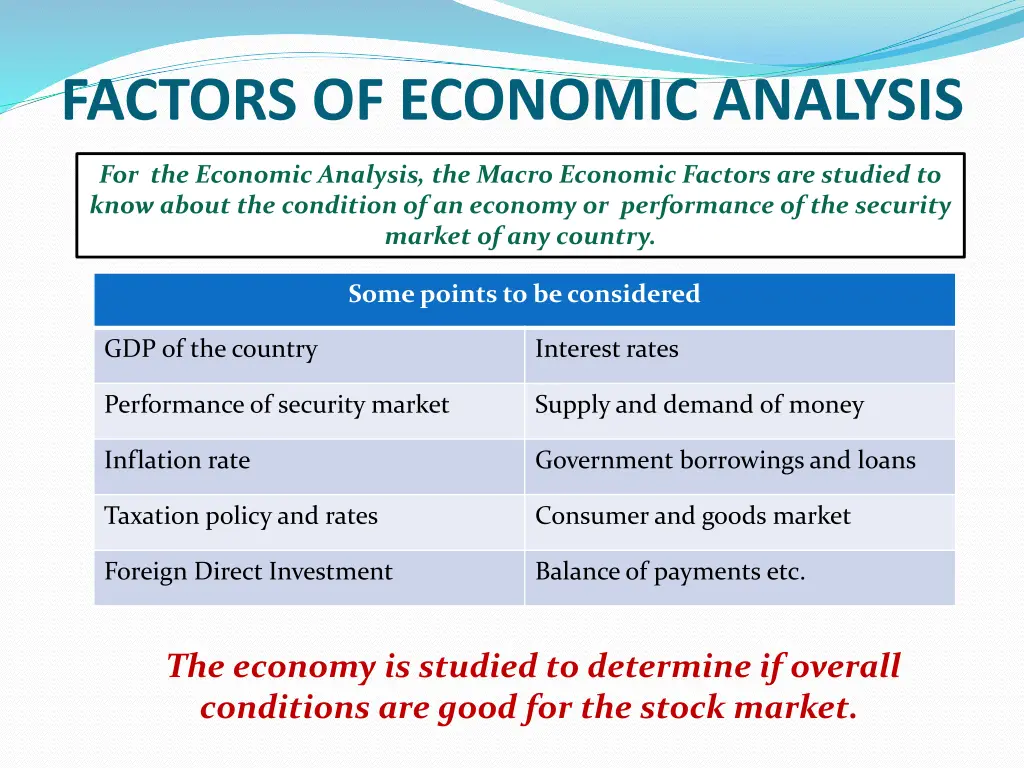 FACTORS OF ECONOMIC ANALYSIS

For the Economic Analysis, the Macro Economic Factors are studied to know about the condition of an economy or performance of the security market of any country.

| Some points to be considered | |
|---|---|
| GDP of the country | Interest rates |
| Performance of security market | Supply and demand of money |
| Inflation rate | Government borrowings and loans |
| Taxation policy and rates | Consumer and goods market |
| Foreign Direct Investment | Balance of payments etc. |

The economy is studied to determine if overall conditions are good for the stock market.